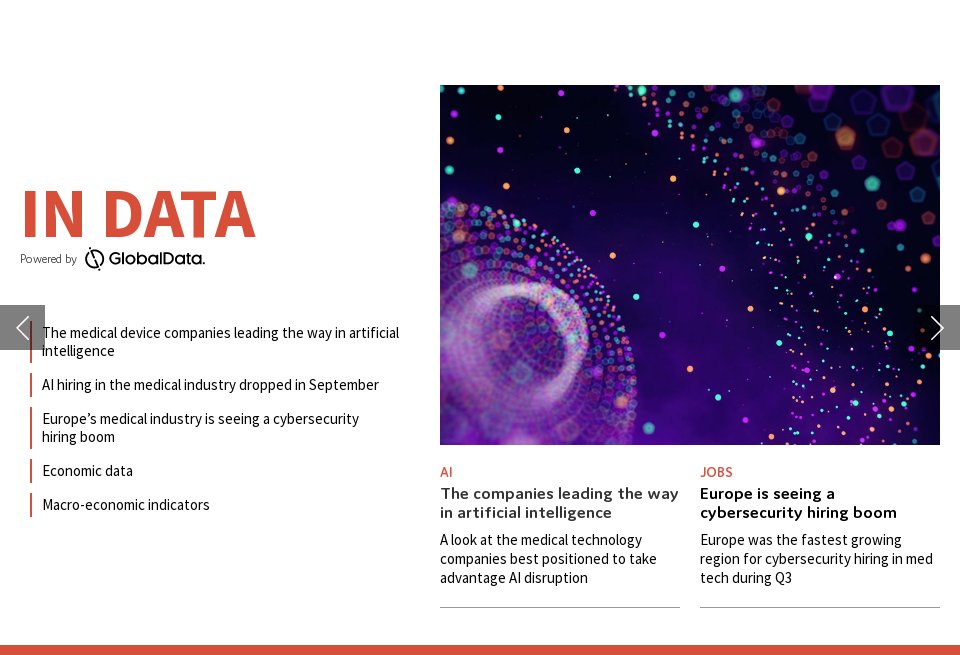 IN DATA

Powered by GlobalData.

The medical device companies leading the way in artificial intelligence

AI hiring in the medical industry dropped in September

Europe's medical industry is seeing a cybersecurity hiring boom

Economic data

Macro-economic indicators

AI

The companies leading the way in artificial intelligence

A look at the medical technology companies best positioned to take advantage AI disruption

JOBS

Europe is seeing a cybersecurity hiring boom

Europe was the fastest growing region for cybersecurity hiring in med tech during Q3